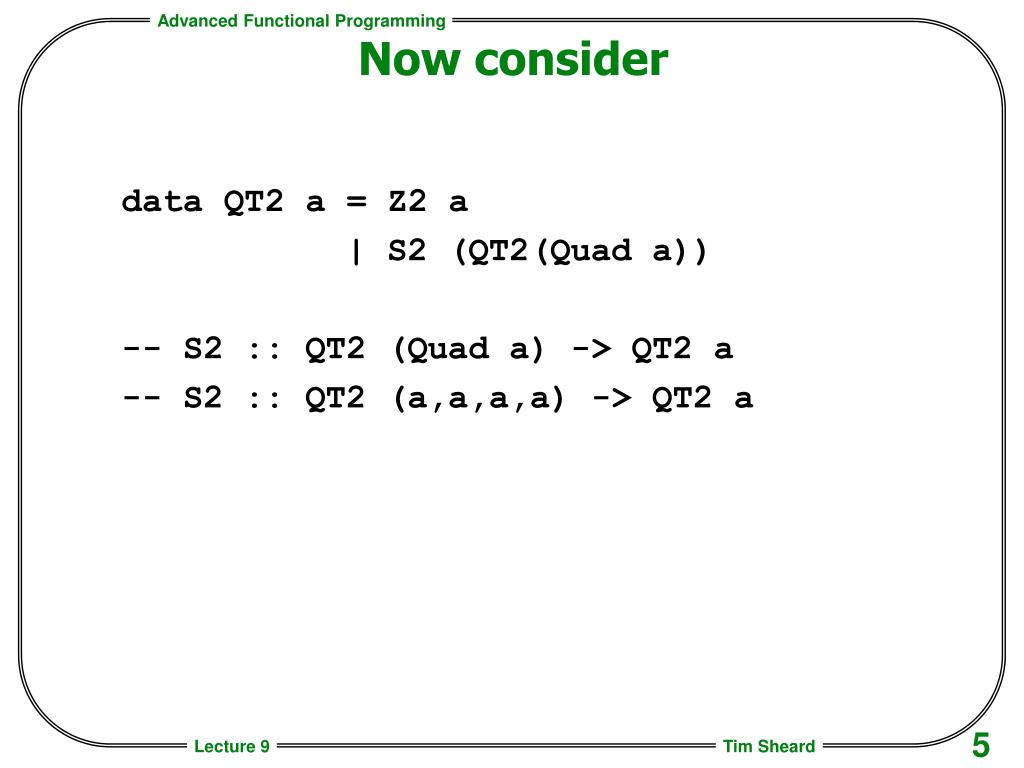 Advanced Functional Programming

Now consider

data QT2 a = Z2 a
           | S2 (QT2(Quad a))

-- S2 :: QT2 (Quad a) -> QT2 a
-- S2 :: QT2 (a,a,a,a) -> QT2 a

Lecture 9

Tim Sheard

5